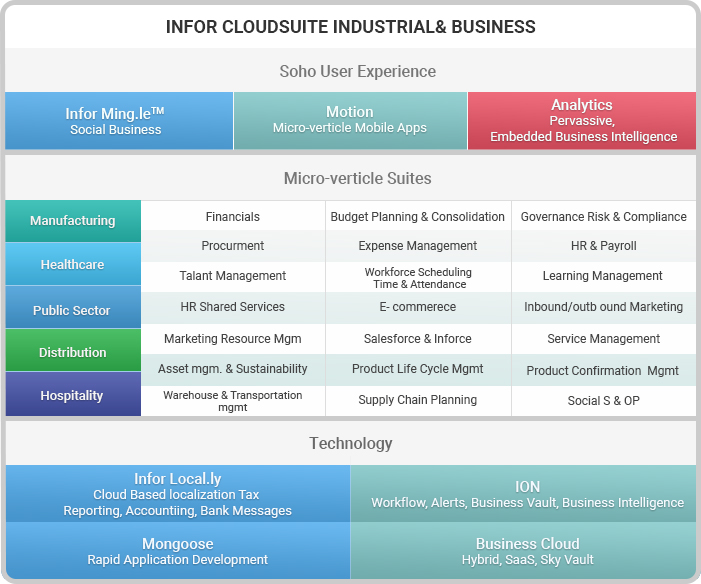 INFOR CLOUDSUITE INDUSTRIAL& BUSINESS

Soho User Experience

Infor Ming.le™
Social Business

Motion
Micro-verticle Mobile Apps

Analytics
Pervassive,
Embedded Business Intelligence

Micro-verticle Suites

Manufacturing

Healthcare

Public Sector

Distribution

Hospitality

| Financials | Budget Planning & Consolidation | Governance Risk & Compliance |
|---|---|---|
| Procurment | Expense Management | HR & Payroll |
| Talant Management | Workforce Scheduling Time & Attendance | Learning Management |
| HR Shared Services | E- commerece | Inbound/outb ound Marketing |
| Marketing Resource Mgm | Salesforce & Inforce | Service Management |
| Asset mgm. & Sustainability | Product Life Cycle Mgmt | Product Confirmation Mgmt |
| Warehouse & Transportation mgmt | Supply Chain Planning | Social S & OP |

Technology

Infor Local.ly
Cloud Based localization Tax
Reporting, Accountiing, Bank Messages

ION
Workflow, Alerts, Business Vault, Business Intelligence

Mongoose
Rapid Application Development

Business Cloud
Hybrid, SaaS, Sky Vault